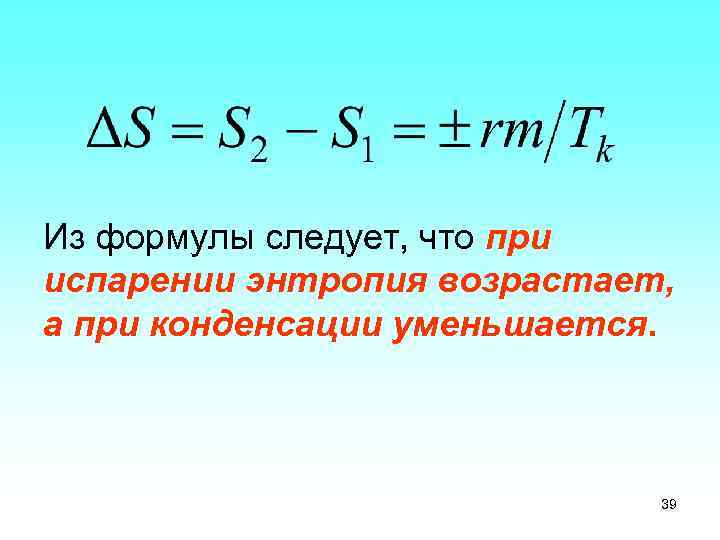 $\Delta S = S_2 - S_1 = \pm rm/T_k$

Из формулы следует, что при испарении энтропия возрастает, а при конденсации уменьшается.

39